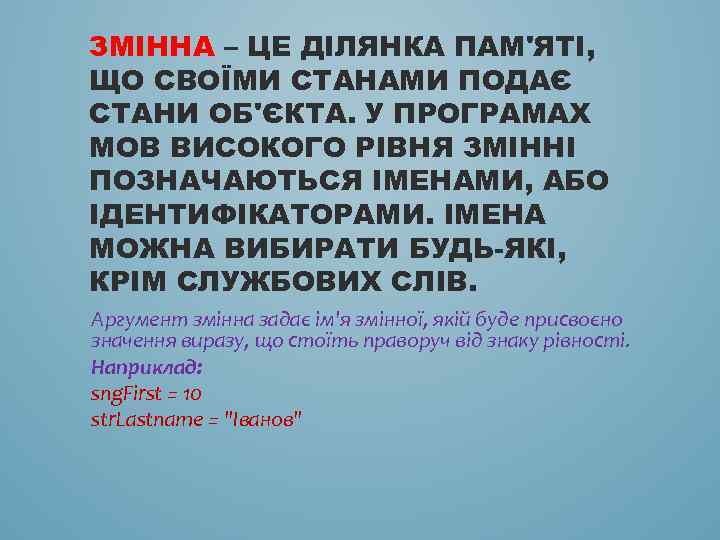 ЗМІННА – ЦЕ ДІЛЯНКА ПАМ'ЯТІ, ЩО СВОЇМИ СТАНАМИ ПОДАЄ СТАНИ ОБ'ЄКТА. У ПРОГРАМАХ МОВ ВИСОКОГО РІВНЯ ЗМІННІ ПОЗНАЧАЮТЬСЯ ІМЕНАМИ, АБО ІДЕНТИФІКАТОРАМИ. ІМЕНА МОЖНА ВИБИРАТИ БУДЬ-ЯКІ, КРІМ СЛУЖБОВИХ СЛІВ.

Аргумент змінна задає ім'я змінної, якій буде присвоєно значення виразу, що стоїть праворуч від знаку рівності.

Наприклад:
sngFirst = 10
strLastname = "Іванов"